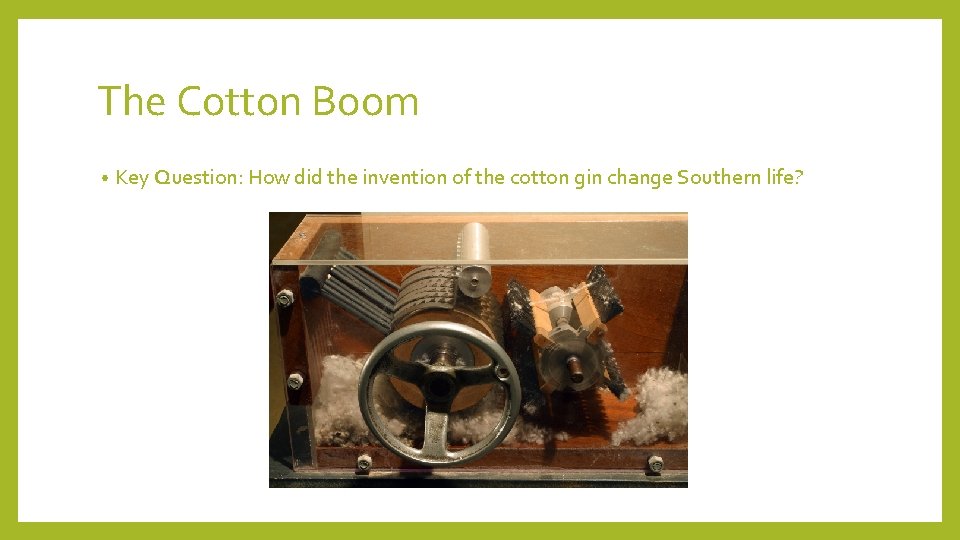 The Cotton Boom

• Key Question: How did the invention of the cotton gin change Southern life?